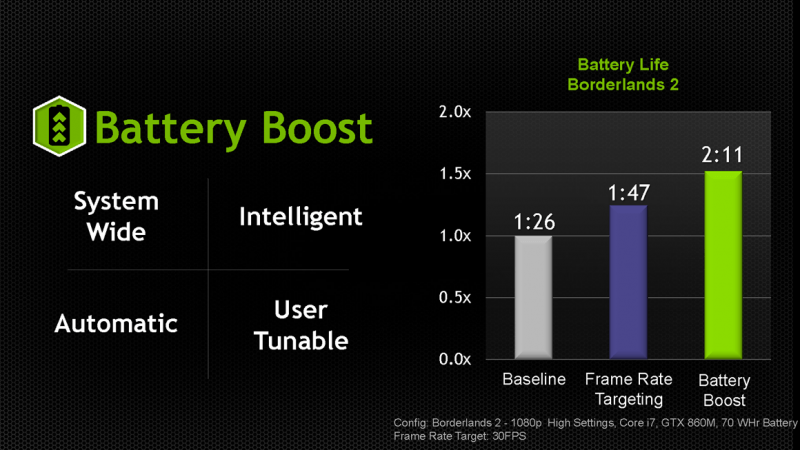 Battery Boost

System Wide

Intelligent

Automatic

User Tunable

Battery Life
Borderlands 2

2.0x
1.5x
1.0x
0.5x
0.0x

1:26
1:47
2:11

Baseline
Frame Rate Targeting
Battery Boost

Config: Borderlands 2 - 1080p High Settings, Core i7, GTX 860M, 70 WHr Battery
Frame Rate Target: 30FPS